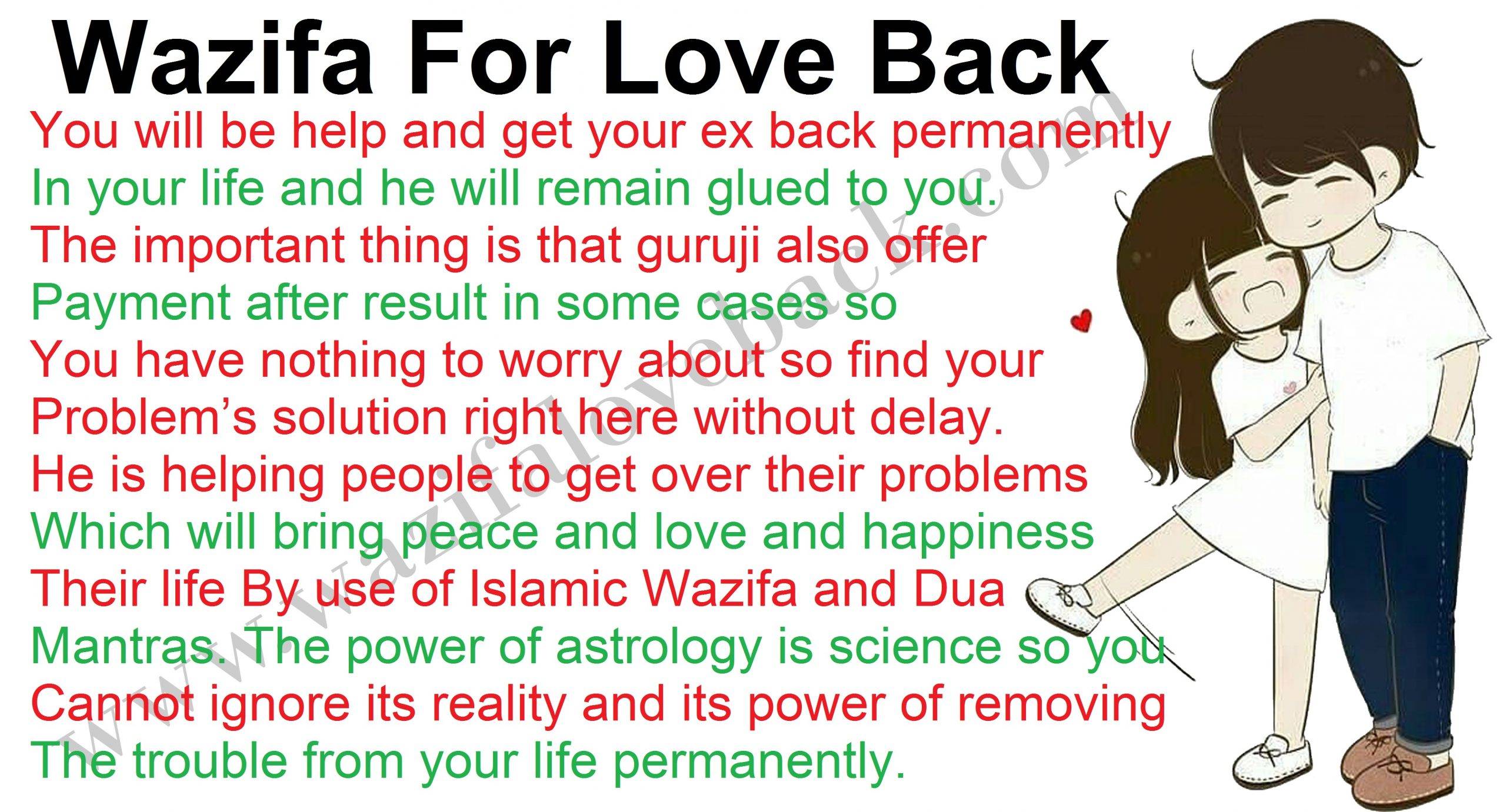 Wazifa For Love Back

You will be help and get your ex back permanently In your life and he will remain glued to you. The important thing is that guruji also offer Payment after result in some cases so You have nothing to worry about so find your Problem's solution right here without delay. He is helping people to get over their problems Which will bring peace and love and happiness Their life By use of Islamic Wazifa and Dua Mantras. The power of astrology is science so you Cannot ignore its reality and its power of removing The trouble from your life permanently.

www.wazifaloveback.com